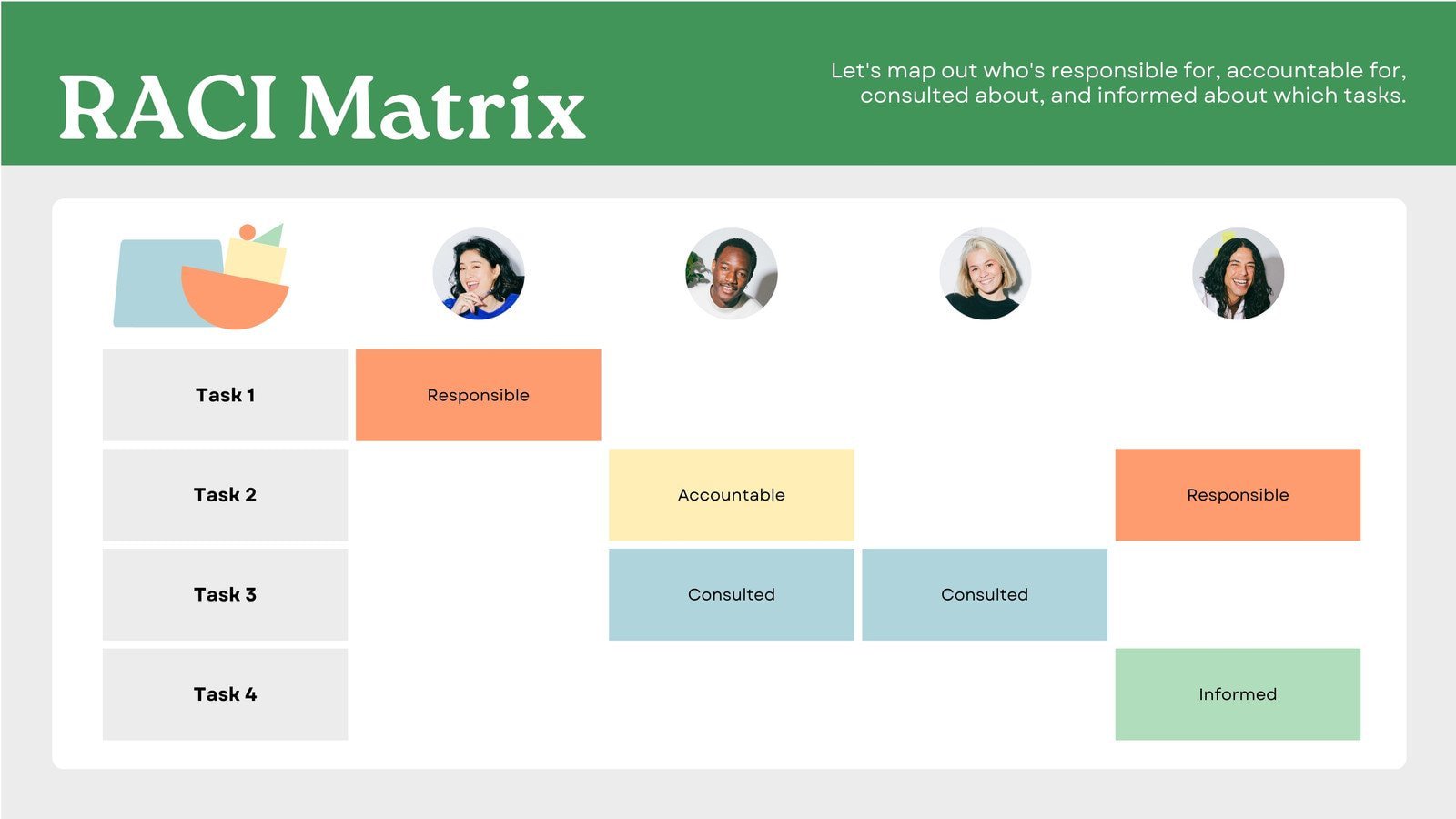 RACI Matrix

Let's map out who's responsible for, accountable for, consulted about, and informed about which tasks.

| | | | | |
|---|---|---|---|---|
| Task 1 | Responsible | | | |
| Task 2 | | Accountable | | Responsible |
| Task 3 | | Consulted | Consulted | |
| Task 4 | | | | Informed |